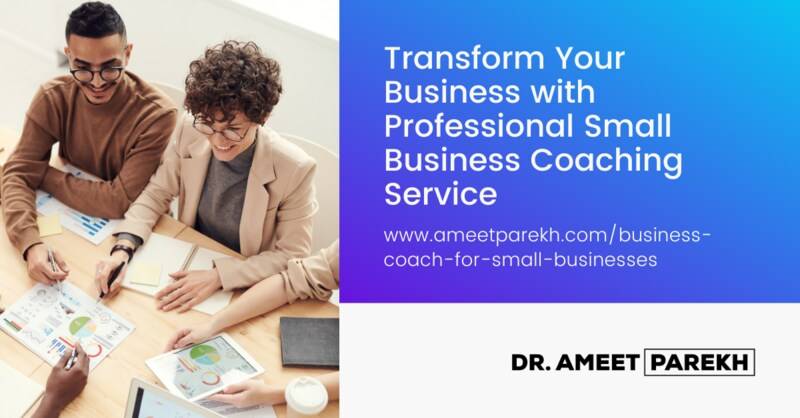 Transform Your Business with Professional Small Business Coaching Service

www.ameetparekh.com/business-coach-for-small-businesses

DR. AMEET PAREKH